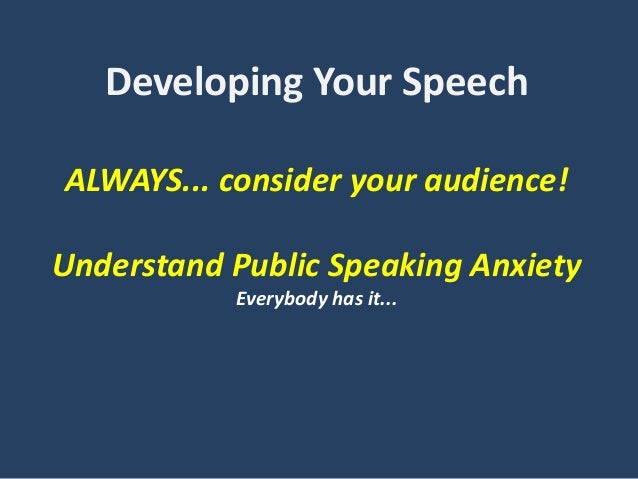 Developing Your Speech

ALWAYS... consider your audience!

Understand Public Speaking Anxiety

Everybody has it...